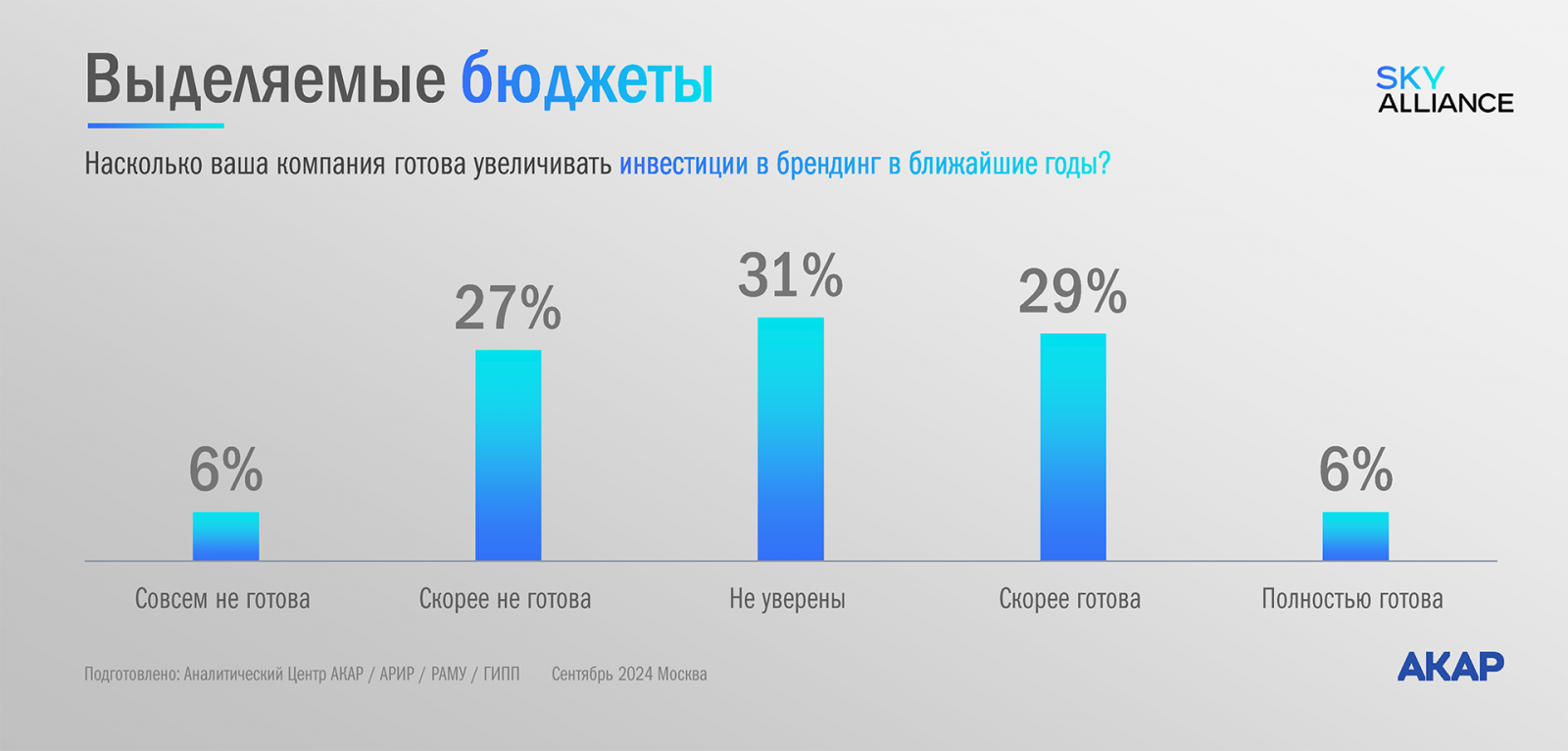 Выделяемые бюджеты

SKY ALLIANCE

Насколько ваша компания готова увеличивать инвестиции в брендинг в ближайшие годы?

6%
27%
31%
29%
6%

Совсем не готова
Скорее не готова
Не уверены
Скорее готова
Полностью готова

Подготовлено: Аналитический Центр АКАР / АРИР / РАМУ / ГИПП   Сентябрь 2024 Москва

АКАР